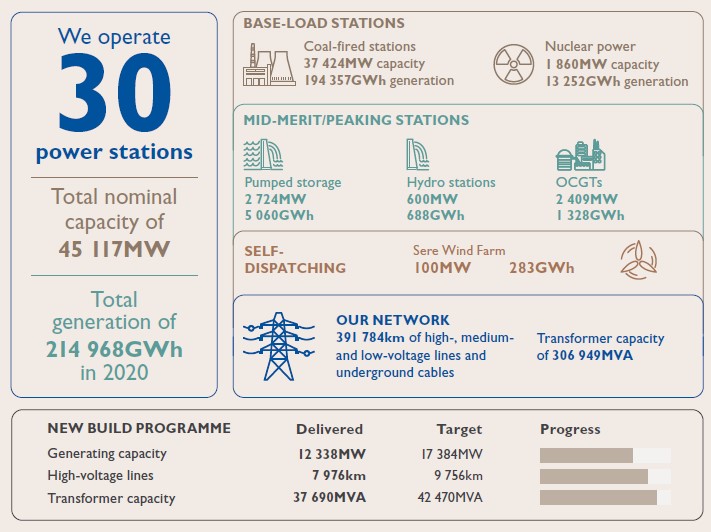 We operate
30
power stations

Total nominal capacity of
45 117MW

Total generation of
214 968GWh
in 2020

BASE-LOAD STATIONS

Coal-fired stations
37 424MW capacity
194 357GWh generation

Nuclear power
1 860MW capacity
13 252GWh generation

MID-MERIT/PEAKING STATIONS

Pumped storage
2 724MW
5 060GWh

Hydro stations
600MW
688GWh

OCGTs
2 409MW
1 328GWh

SELF-DISPATCHING

Sere Wind Farm
100MW 283GWh

OUR NETWORK
391 784km of high-, medium- and low-voltage lines and underground cables

Transformer capacity of 306 949MVA

| NEW BUILD PROGRAMME | Delivered | Target | Progress |
|---|---|---|---|
| Generating capacity | 12 338MW | 17 384MW | |
| High-voltage lines | 7 976km | 9 756km | |
| Transformer capacity | 37 690MVA | 42 470MVA | |